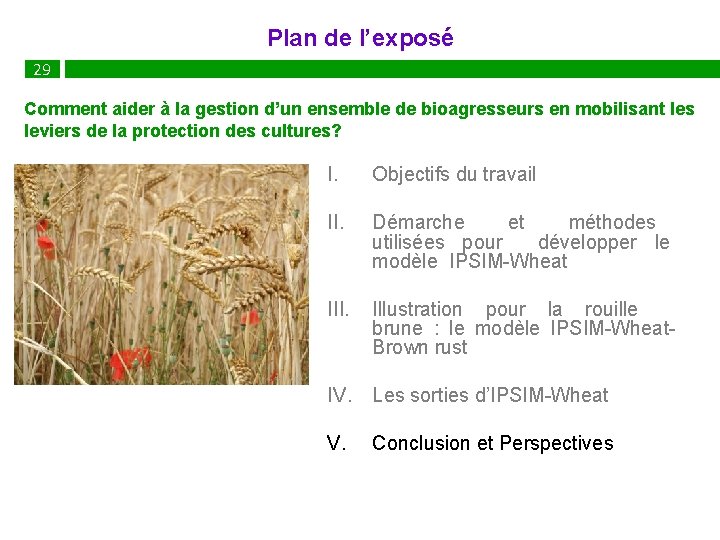 Plan de l’exposé

29

Comment aider à la gestion d’un ensemble de bioagresseurs en mobilisant les leviers de la protection des cultures?

I. Objectifs du travail

II. Démarche et méthodes utilisées pour développer le modèle IPSIM-Wheat

III. Illustration pour la rouille brune : le modèle IPSIM-Wheat-Brown rust

IV. Les sorties d’IPSIM-Wheat

V. Conclusion et Perspectives